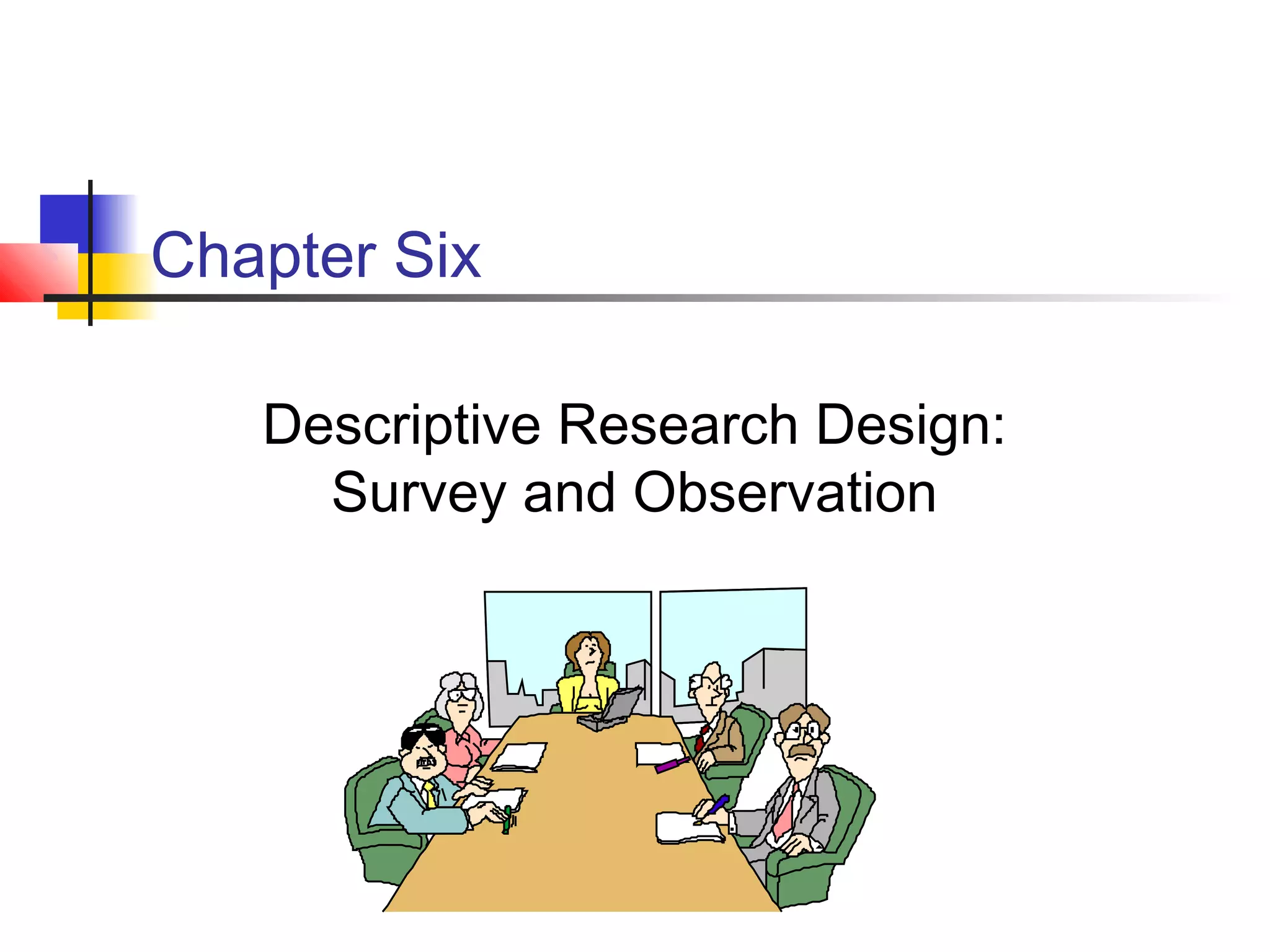 Chapter Six

Descriptive Research Design: Survey and Observation